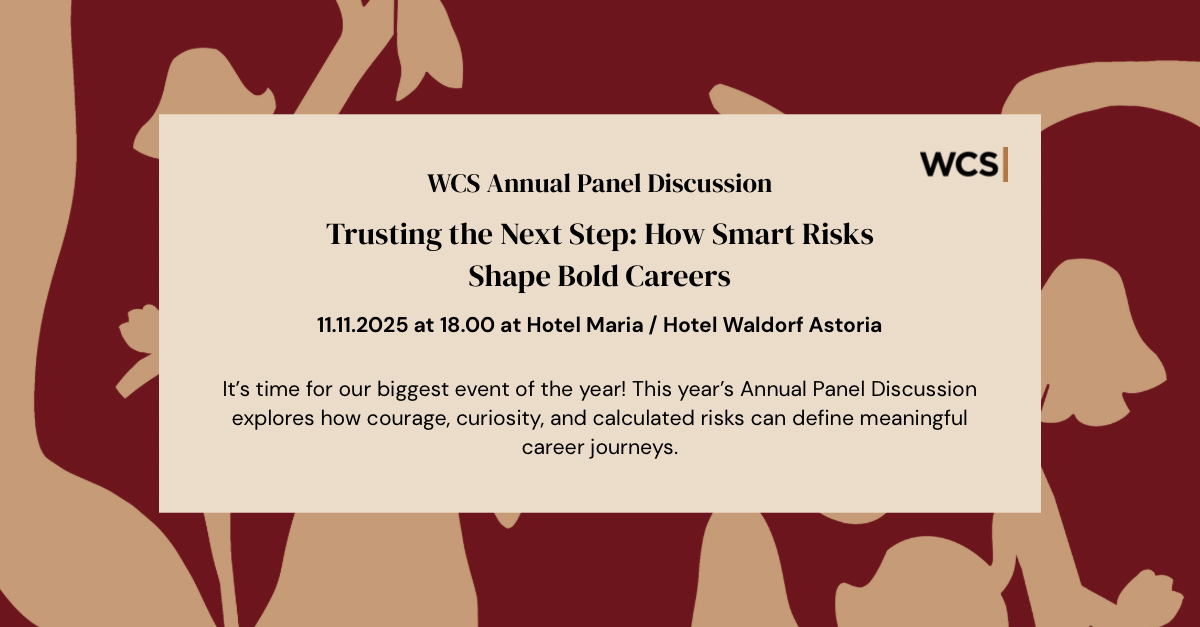 WCS

WCS Annual Panel Discussion

Trusting the Next Step: How Smart Risks Shape Bold Careers

11.11.2025 at 18.00 at Hotel Maria / Hotel Waldorf Astoria

It's time for our biggest event of the year! This year's Annual Panel Discussion explores how courage, curiosity, and calculated risks can define meaningful career journeys.